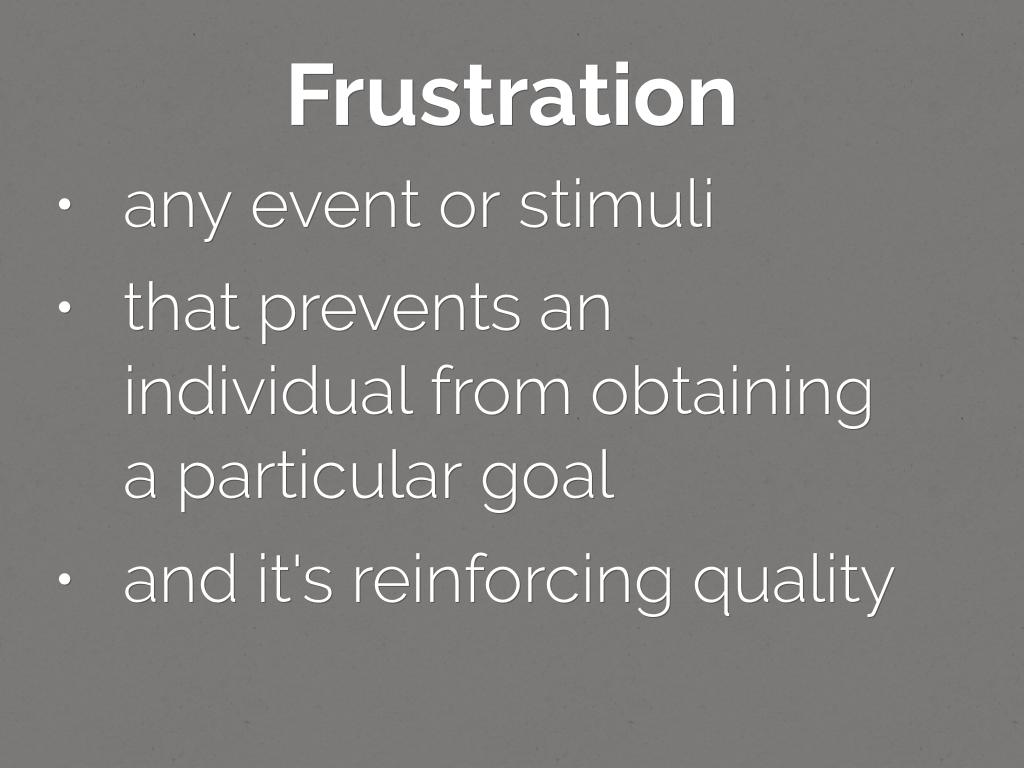 Frustration

• any event or stimuli
• that prevents an individual from obtaining a particular goal
• and it's reinforcing quality